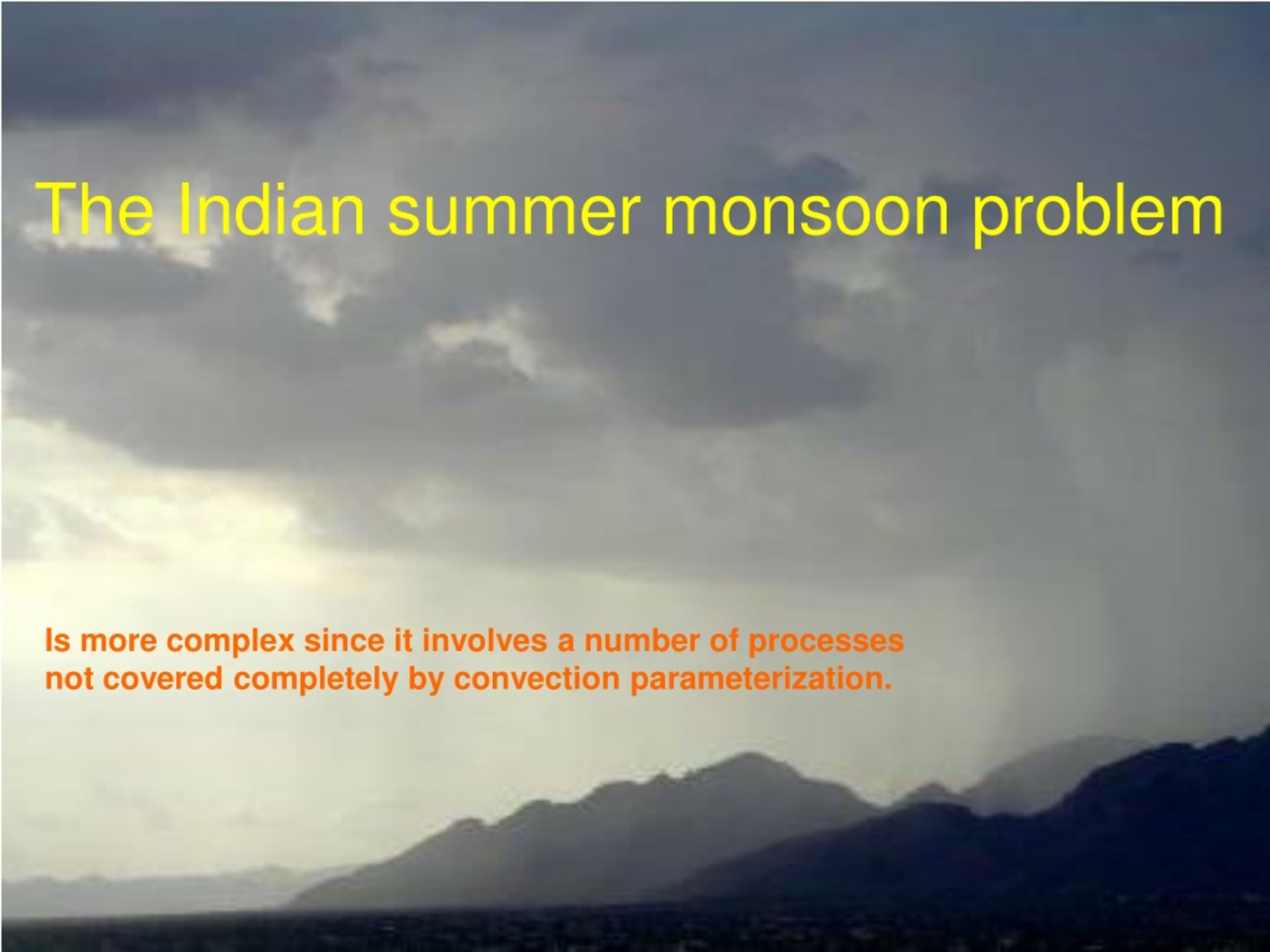 The Indian summer monsoon problem

Is more complex since it involves a number of processes not covered completely by convection parameterization.